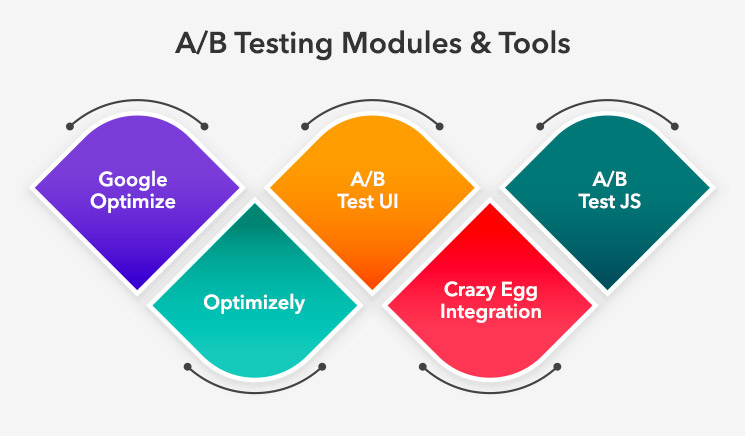 A/B Testing Modules & Tools

Google Optimize

Optimizely

A/B Test UI

Crazy Egg Integration

A/B Test JS